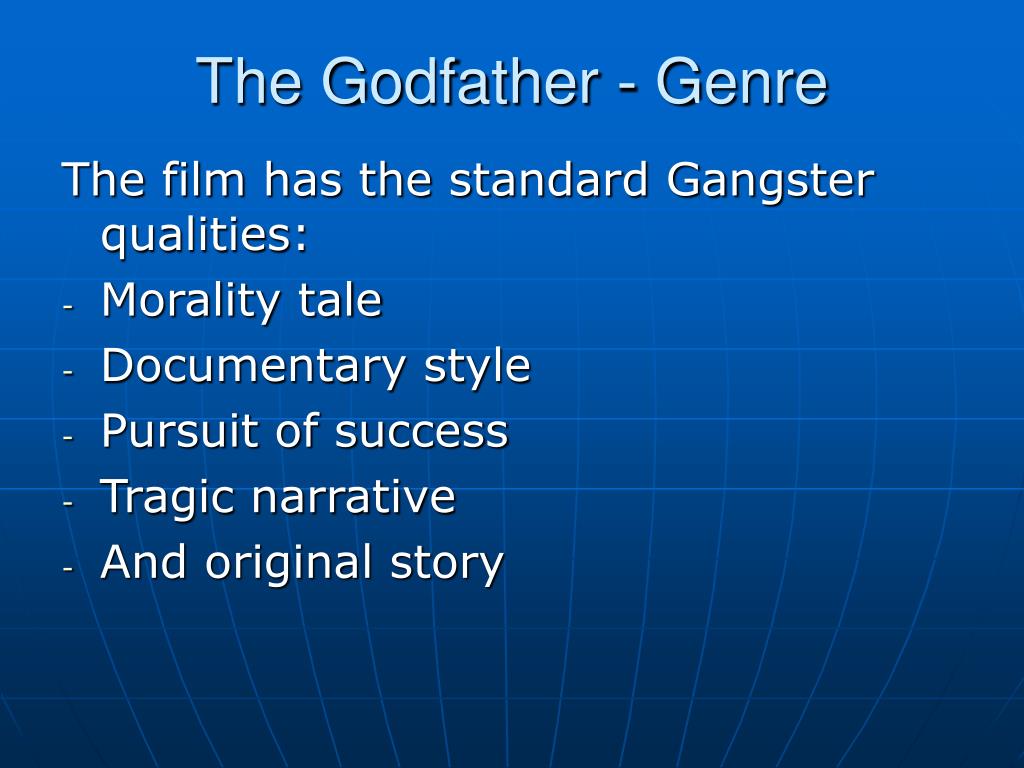 The Godfather - Genre

The film has the standard Gangster qualities:

- Morality tale
- Documentary style
- Pursuit of success
- Tragic narrative
- And original story